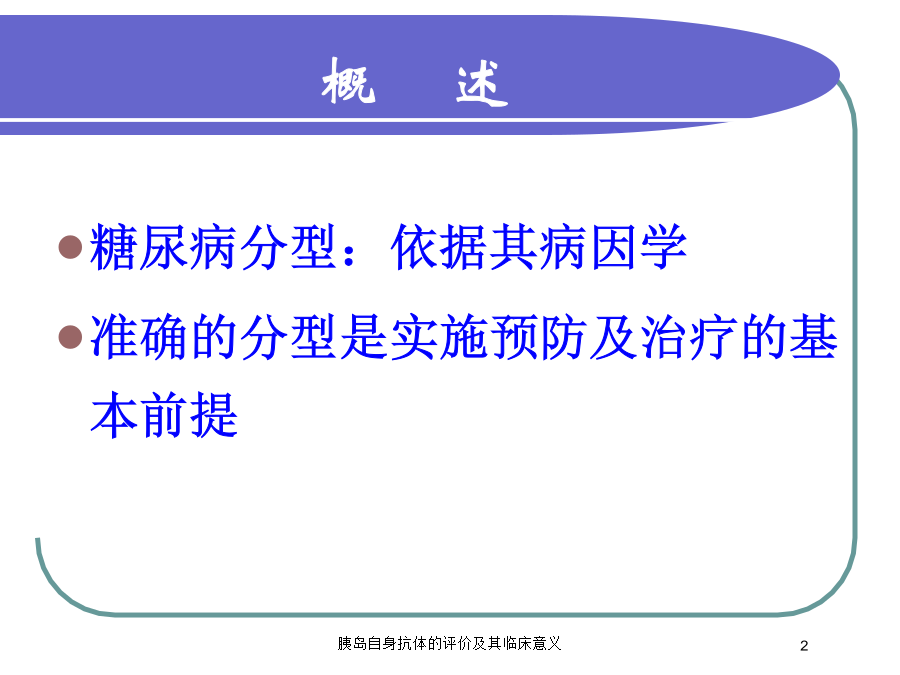 概　述

糖尿病分型：依据其病因学

准确的分型是实施预防及治疗的基本前提

胰岛自身抗体的评价及其临床意义

2